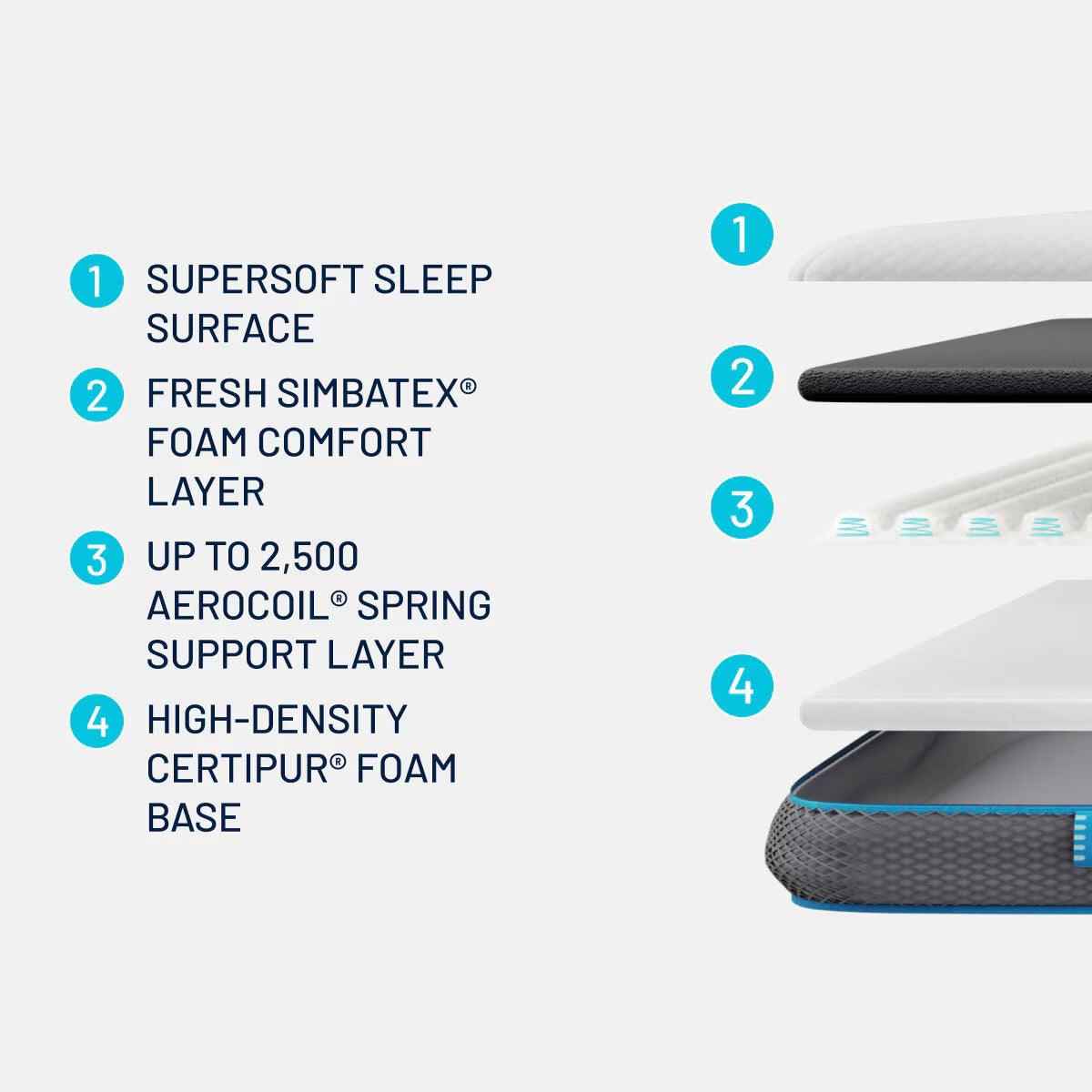 1 SUPERSOFT SLEEP SURFACE

2 FRESH SIMBATEX® FOAM COMFORT LAYER

3 UP TO 2,500 AEROCOIL® SPRING SUPPORT LAYER

4 HIGH-DENSITY CERTIPUR® FOAM BASE

1

2

3

4